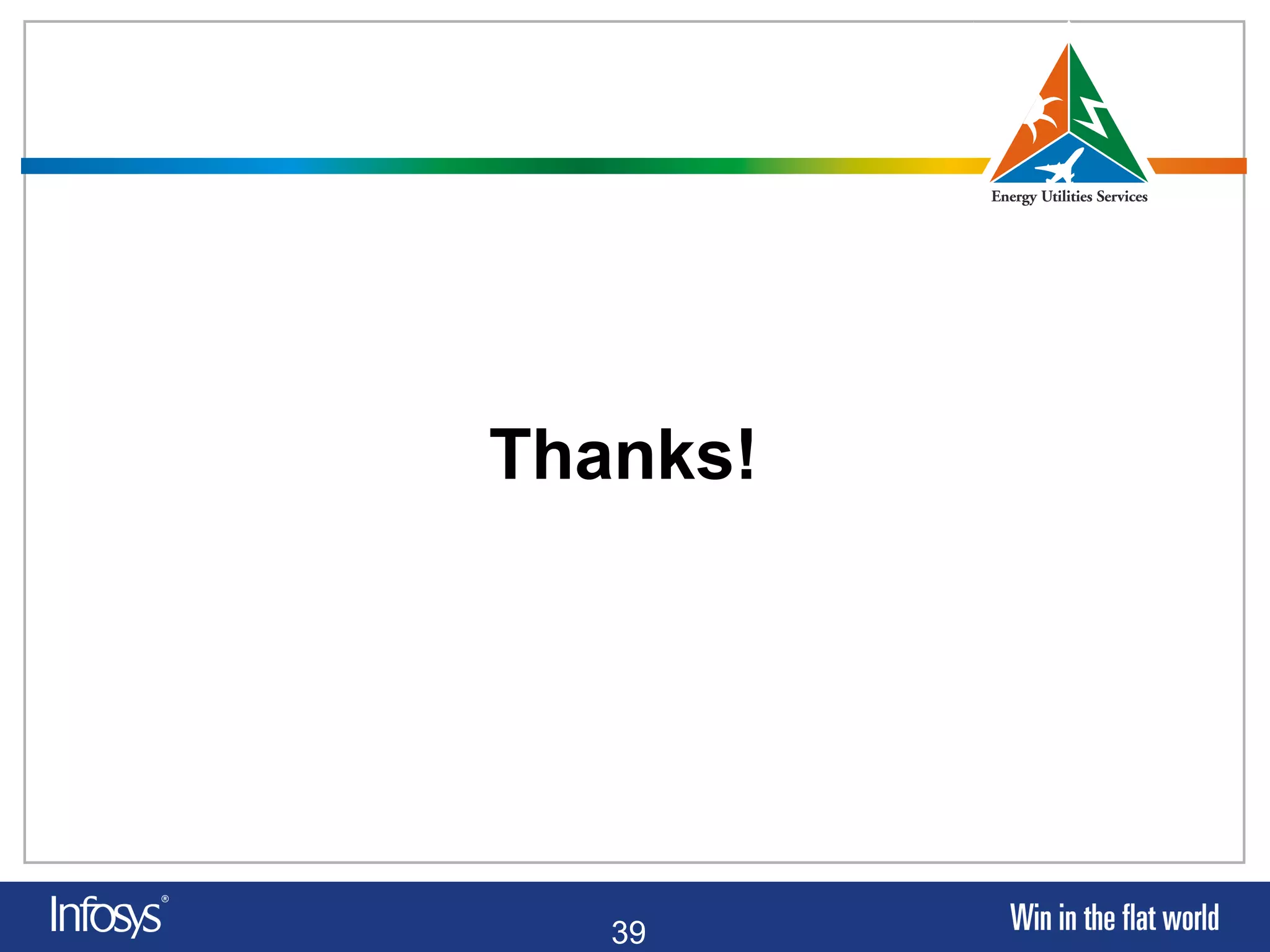 Energy Utilities Services

Thanks!

Infosys®

39

Win in the flat world